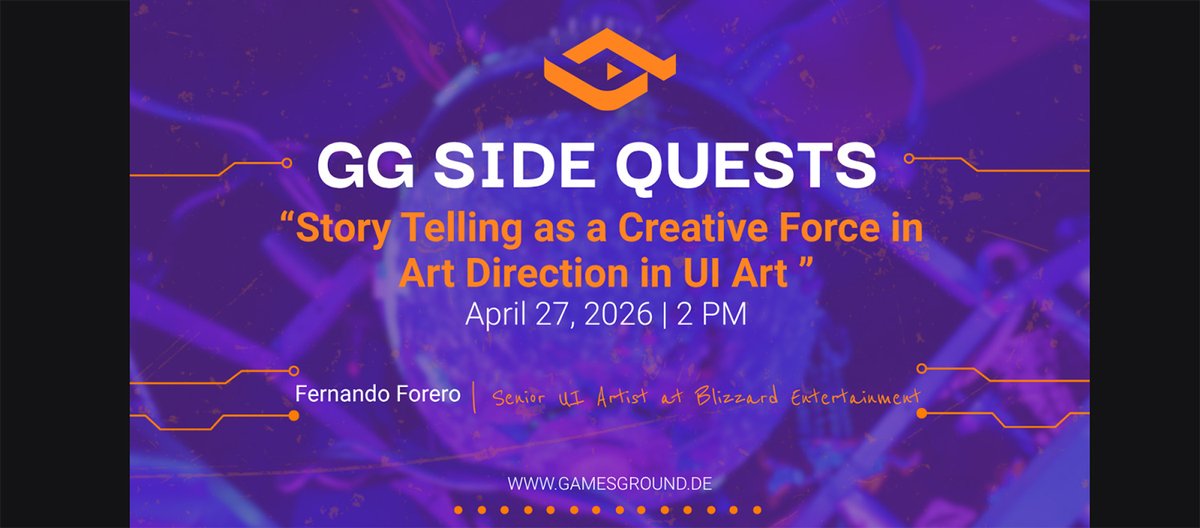 GG SIDE QUESTS

“Story Telling as a Creative Force in Art Direction in UI Art ”

April 27, 2026 | 2 PM

Fernando Forero | Senior UI Artist at Blizzard Entertainment

WWW.GAMESGROUND.DE